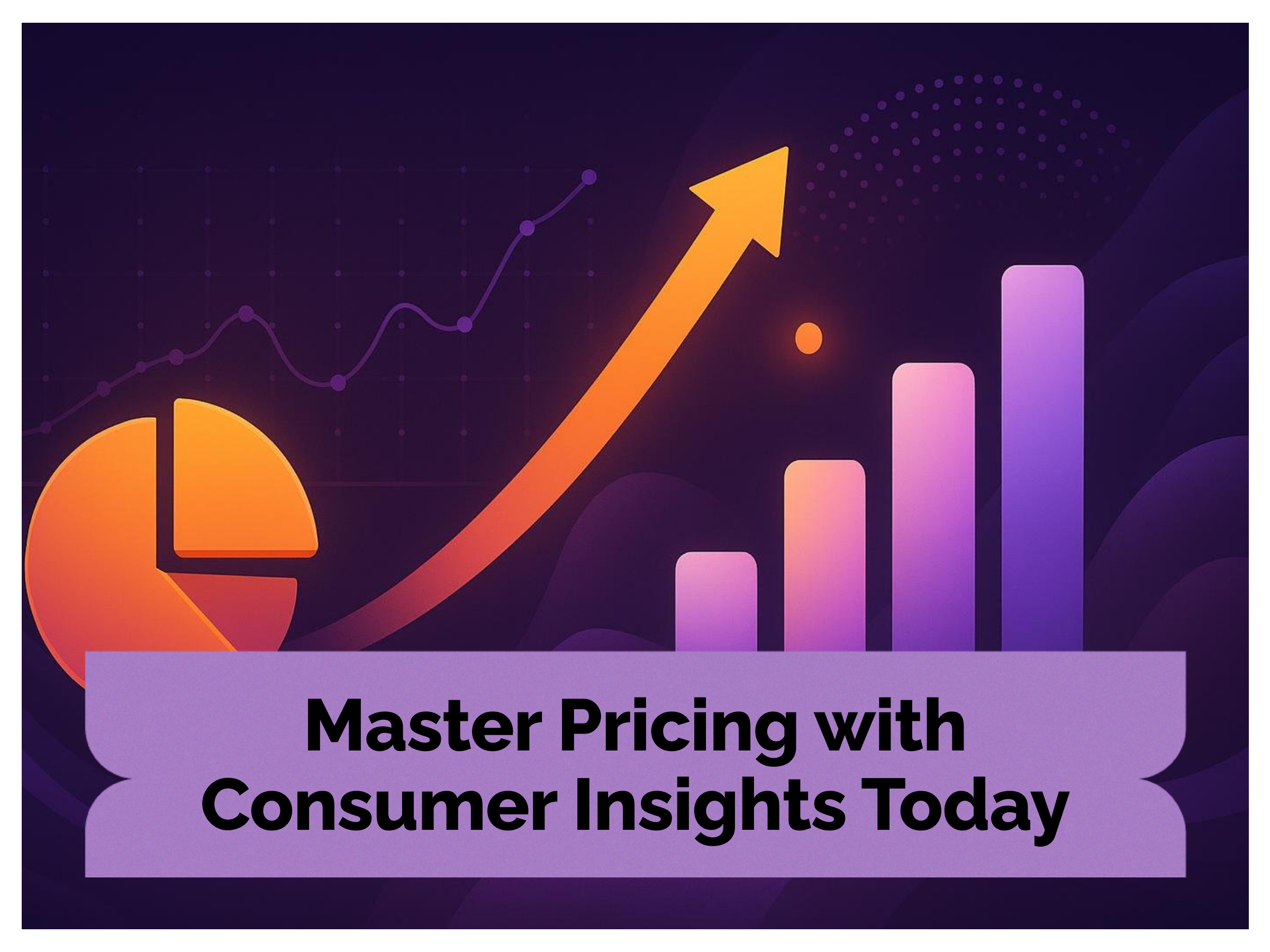 Master Pricing with Consumer Insights Today